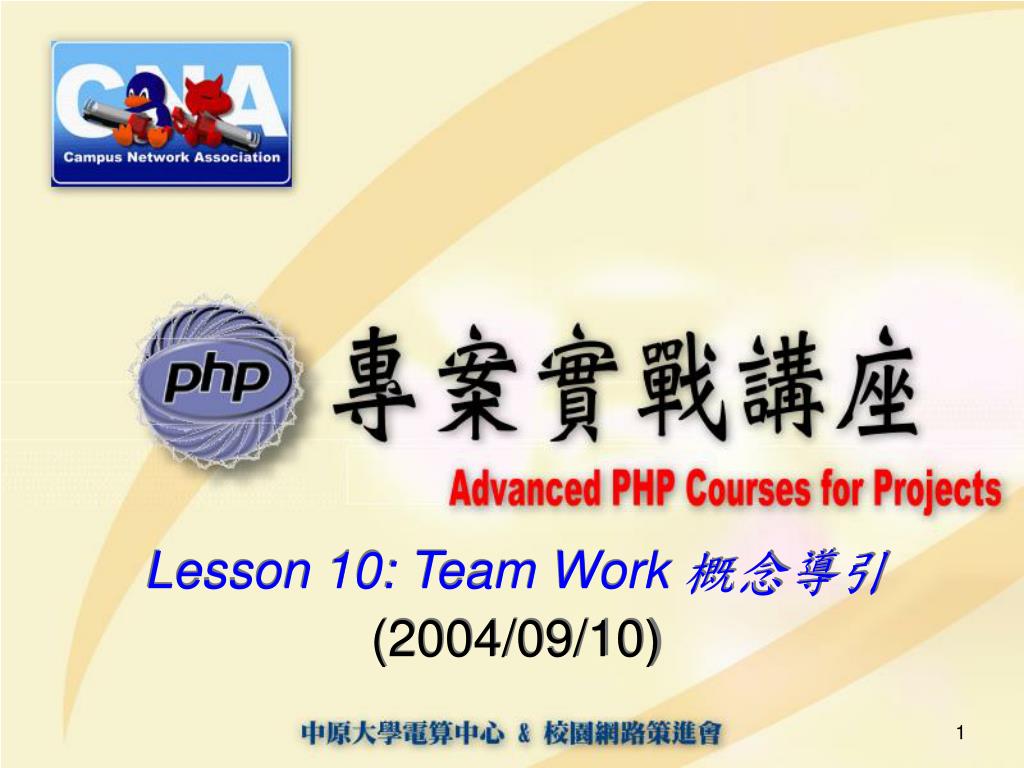 CNA
Campus Network Association

php

專案實戰講座

Advanced PHP Courses for Projects

Lesson 10: Team Work 概念導引
(2004/09/10)

中原大學電算中心 & 校園網路策進會

1